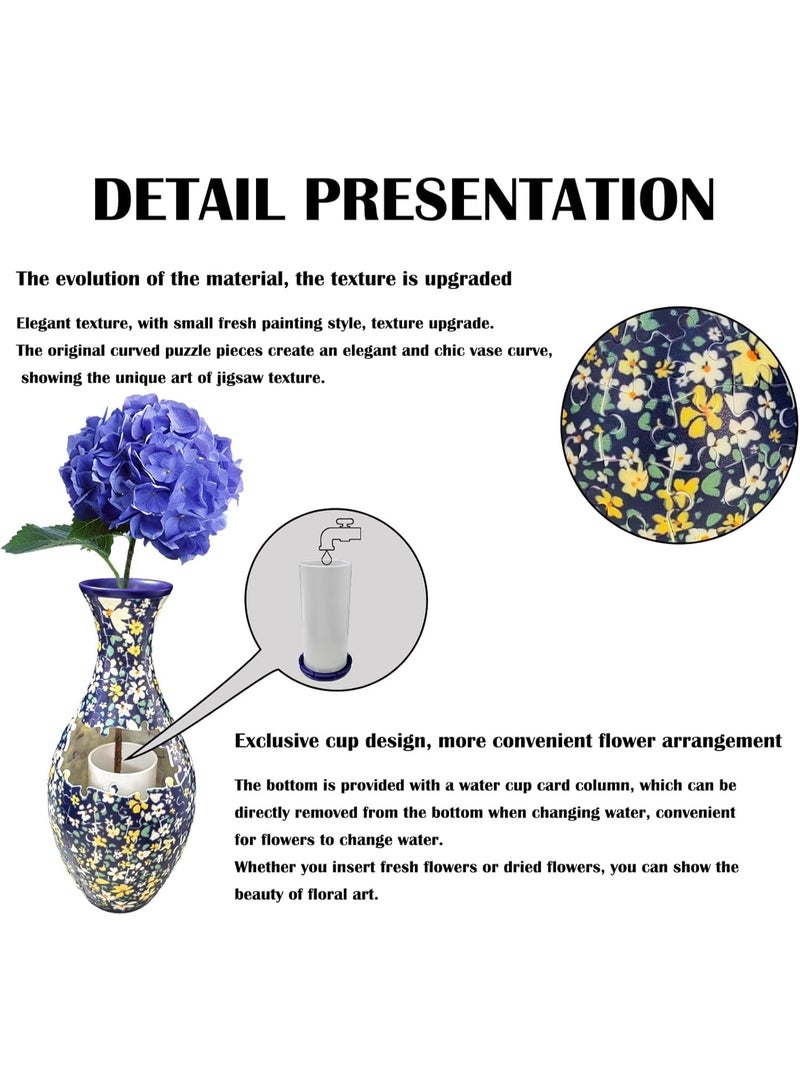 DETAIL PRESENTATION

The evolution of the material, the texture is upgraded

Elegant texture, with small fresh painting style, texture upgrade.
The original curved puzzle pieces create an elegant and chic vase curve, showing the unique art of jigsaw texture.

Exclusive cup design, more convenient flower arrangement

The bottom is provided with a water cup card column, which can be directly removed from the bottom when changing water, convenient for flowers to change water.
Whether you insert fresh flowers or dried flowers, you can show the beauty of floral art.